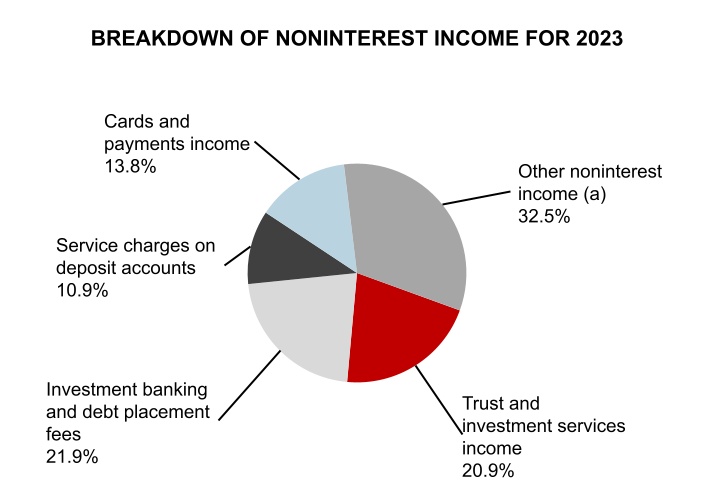 BREAKDOWN OF NONINTEREST INCOME FOR 2023

Cards and payments income 13.8%

Other noninterest income (a) 32.5%

Service charges on deposit accounts 10.9%

Investment banking and debt placement fees 21.9%

Trust and investment services income 20.9%